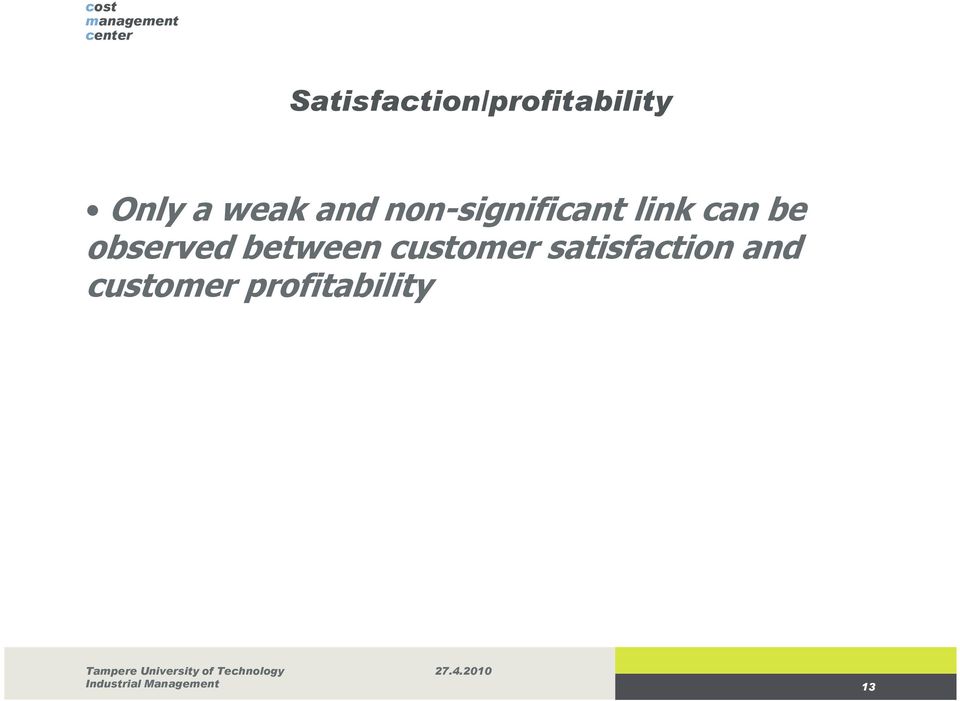 cost
management
center

Satisfaction/profitability

• Only a weak and non-significant link can be observed between customer satisfaction and customer profitability

Tampere University of Technology
Industrial Management

27.4.2010

13